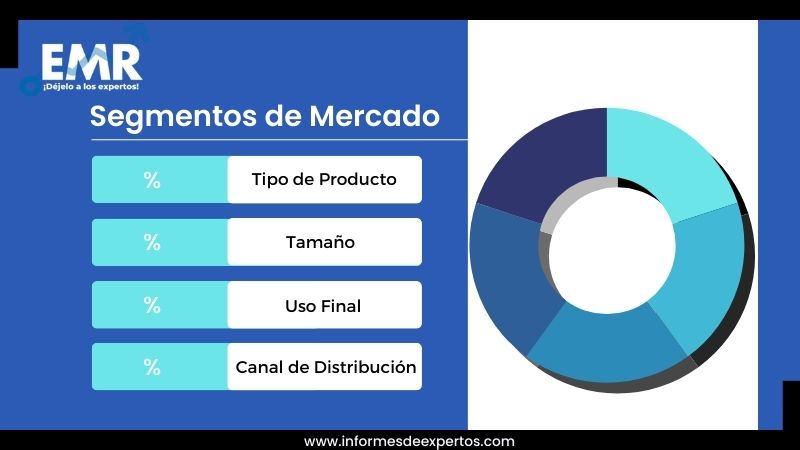 EMR
¡Déjelo a los expertos!

Segmentos de Mercado

| % | Tipo de Producto |
|---|---|
| % | Tamaño |
| % | Uso Final |
| % | Canal de Distribución |

www.informesdeexpertos.com